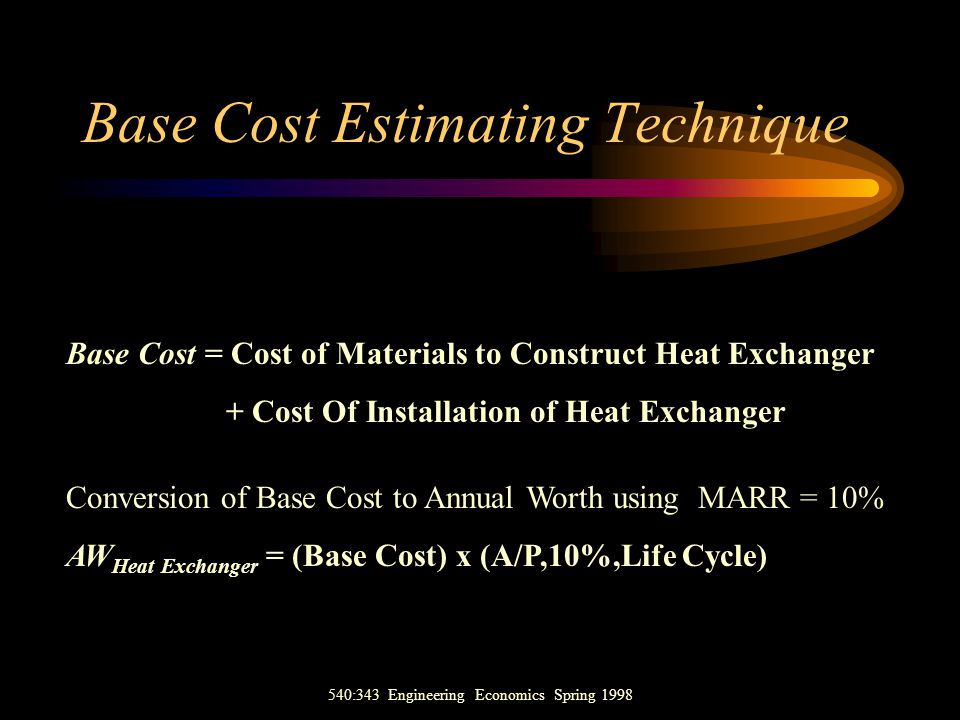 Base Cost Estimating Technique

Base Cost = Cost of Materials to Construct Heat Exchanger + Cost Of Installation of Heat Exchanger

Conversion of Base Cost to Annual Worth using MARR = 10%

$AW_{Heat\ Exchanger}$ = (Base Cost) x (A/P,10%,Life Cycle)

540:343 Engineering Economics Spring 1998